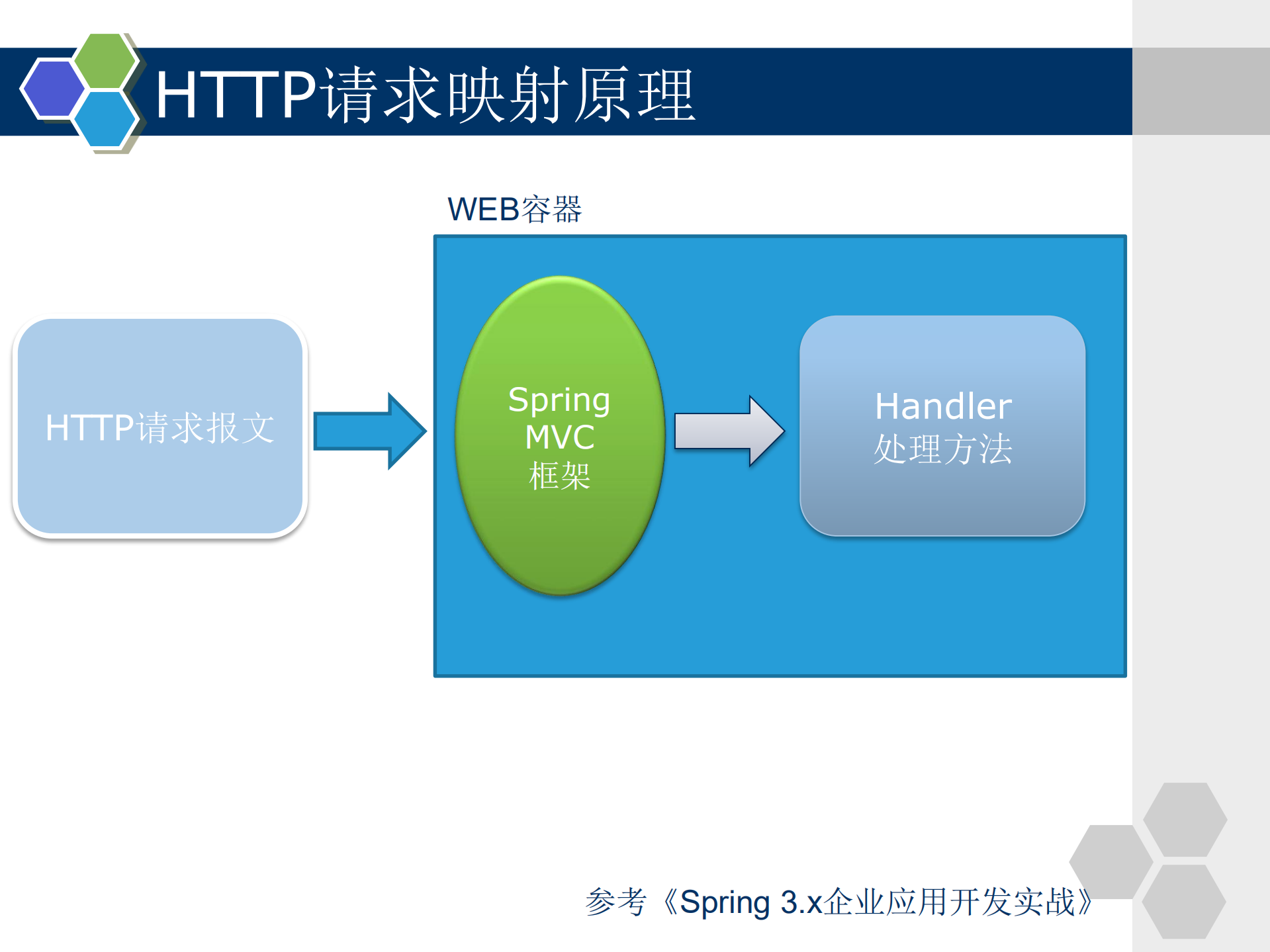 HTTP请求映射原理

WEB容器

HTTP请求报文

Spring MVC 框架

Handler 处理方法

参考《Spring 3.x企业应用开发实战》